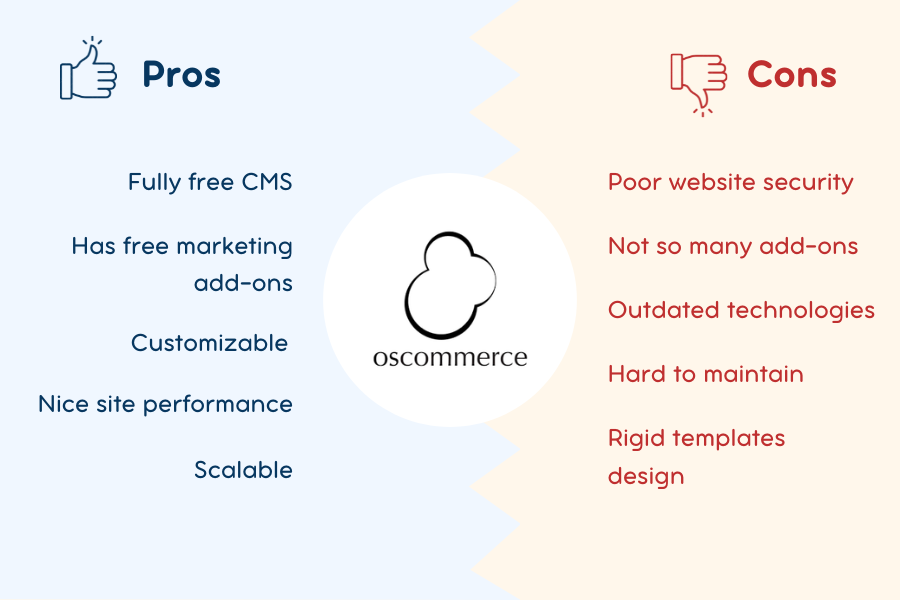 Pros

Fully free CMS

Has free marketing add-ons

Customizable

Nice site performance

Scalable

oscommerce

Cons

Poor website security

Not so many add-ons

Outdated technologies

Hard to maintain

Rigid templates design